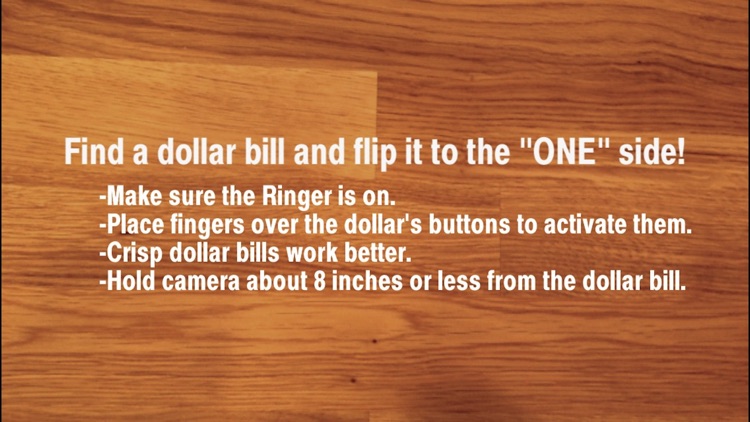 Find a dollar bill and flip it to the "ONE" side!

-Make sure the Ringer is on.
-Place fingers over the dollar's buttons to activate them.
-Crisp dollar bills work better.
-Hold camera about 8 inches or less from the dollar bill.